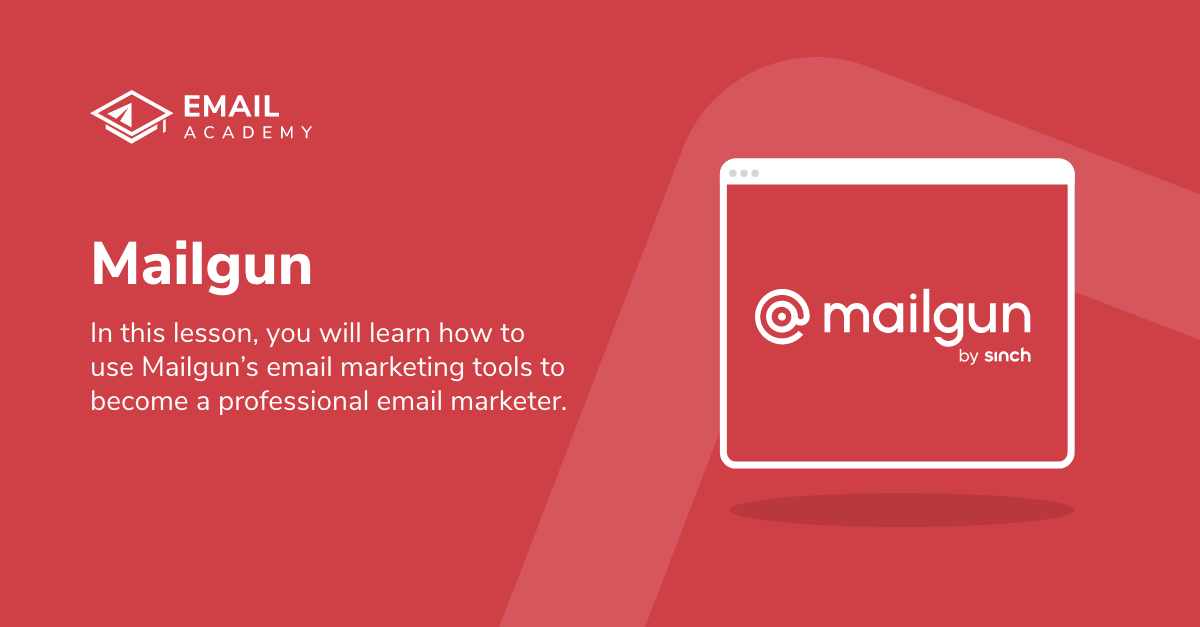 EMAIL
ACADEMY

Mailgun

In this lesson, you will learn how to use Mailgun's email marketing tools to become a professional email marketer.

mailgun
by sinch